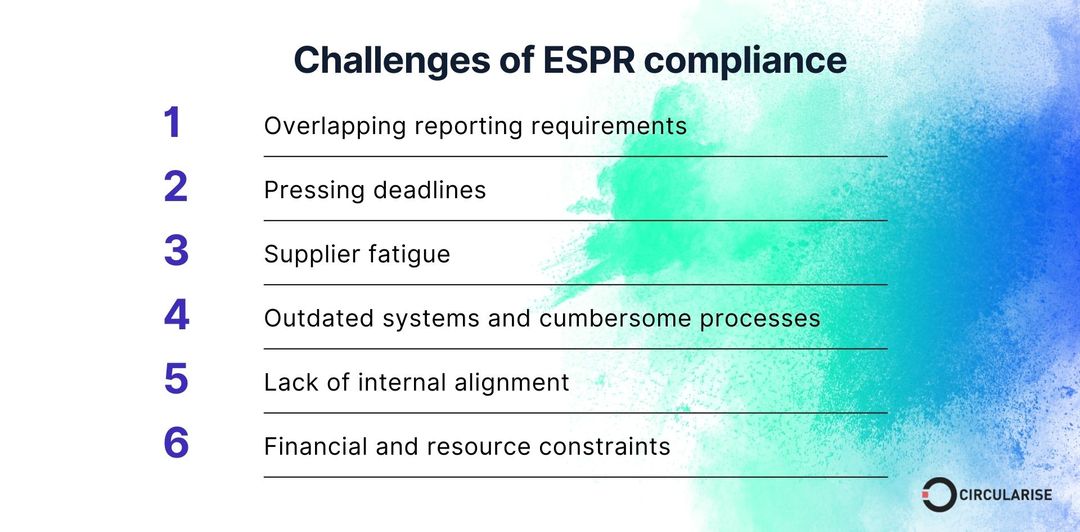 Challenges of ESPR compliance

1 Overlapping reporting requirements

2 Pressing deadlines

3 Supplier fatigue

4 Outdated systems and cumbersome processes

5 Lack of internal alignment

6 Financial and resource constraints

CIRCULARISE